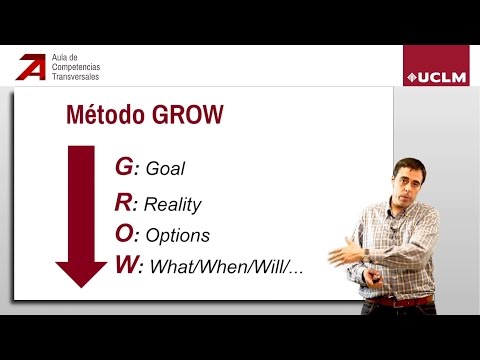 Aula de Competencias Transversales

UCLM

Método GROW

G: Goal

R: Reality

O: Options

W: What/When/Will/...